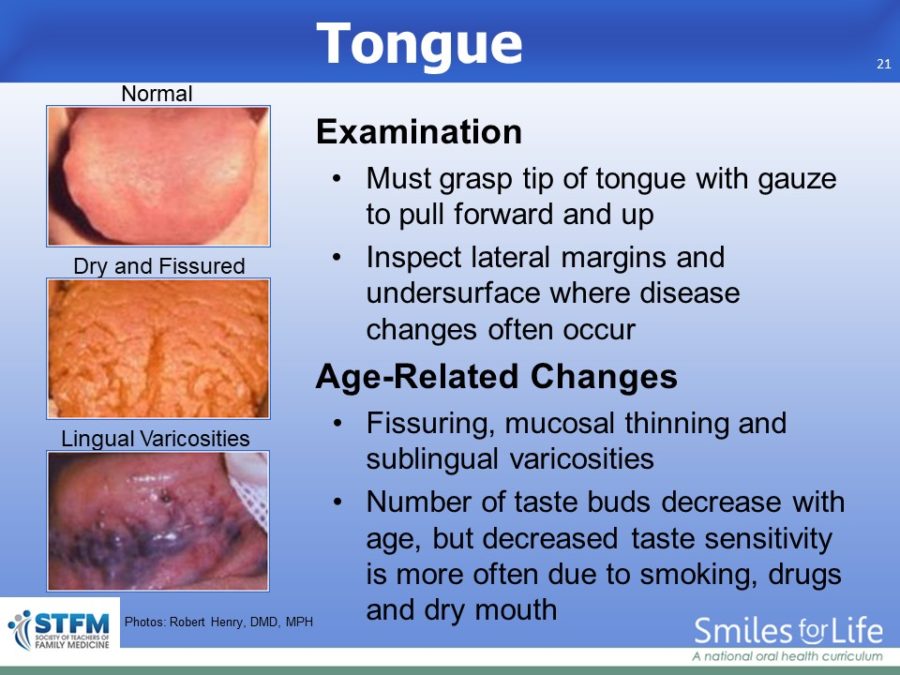 Tongue

21

Normal

Dry and Fissured

Lingual Varicosities

Examination

• Must grasp tip of tongue with gauze to pull forward and up

• Inspect lateral margins and undersurface where disease changes often occur

Age-Related Changes

• Fissuring, mucosal thinning and sublingual varicosities

• Number of taste buds decrease with age, but decreased taste sensitivity is more often due to smoking, drugs and dry mouth

STFM SOCIETY OF TEACHERS OF FAMILY MEDICINE

Photos: Robert Henry, DMD, MPH

Smiles for Life
A national oral health curriculum